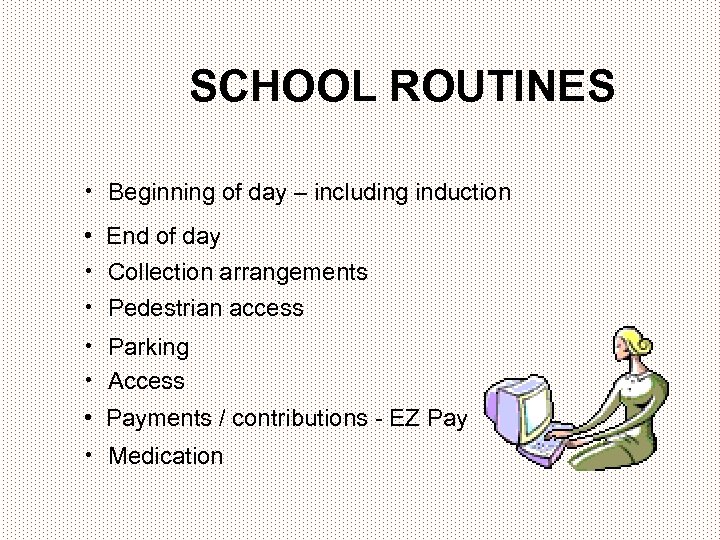 SCHOOL ROUTINES

• Beginning of day – including induction
• End of day
• Collection arrangements
• Pedestrian access
• Parking
• Access
• Payments / contributions - EZ Pay
• Medication